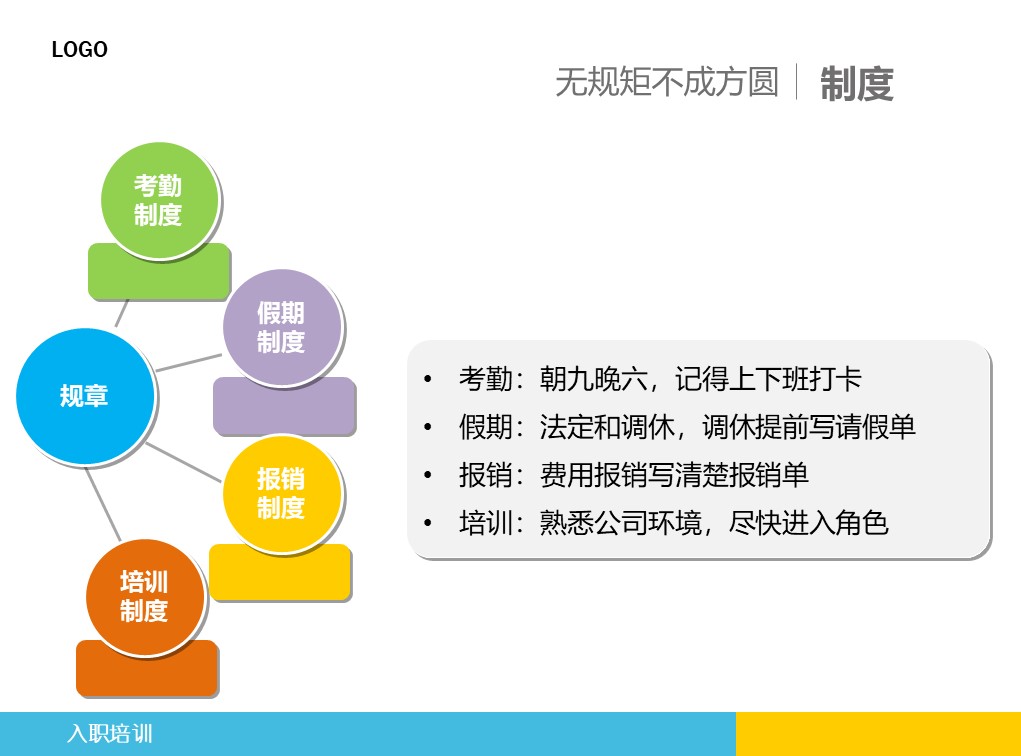 LOGO

无规矩不成方圆 | 制度

考勤制度

假期制度

规章

报销制度

培训制度

• 考勤：朝九晚六，记得上下班打卡
• 假期：法定和调休，调休提前写请假单
• 报销：费用报销写清楚报销单
• 培训：熟悉公司环境，尽快进入角色

入职培训